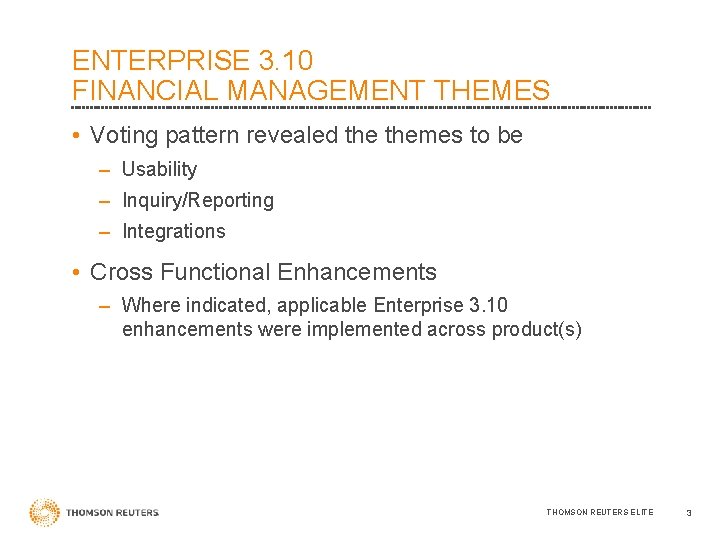 ENTERPRISE 3.10
FINANCIAL MANAGEMENT THEMES

• Voting pattern revealed the themes to be
  – Usability
  – Inquiry/Reporting
  – Integrations

• Cross Functional Enhancements
  – Where indicated, applicable Enterprise 3.10 enhancements were implemented across product(s)

THOMSON REUTERS

THOMSON REUTERS ELITE 3